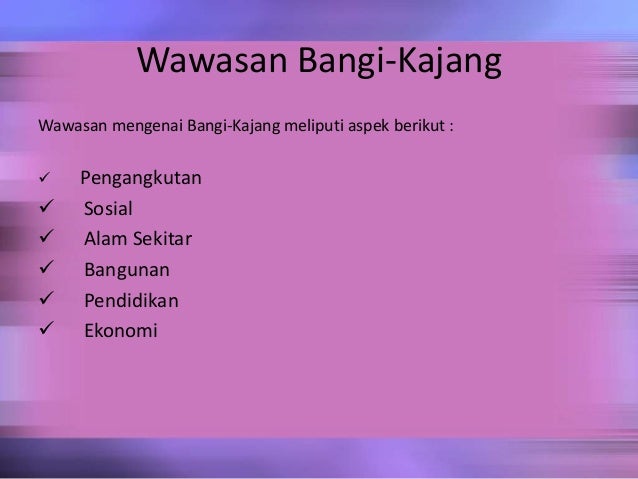 Wawasan Bangi-Kajang

Wawasan mengenai Bangi-Kajang meliputi aspek berikut :

✓ Pengangkutan
✓ Sosial
✓ Alam Sekitar
✓ Bangunan
✓ Pendidikan
✓ Ekonomi